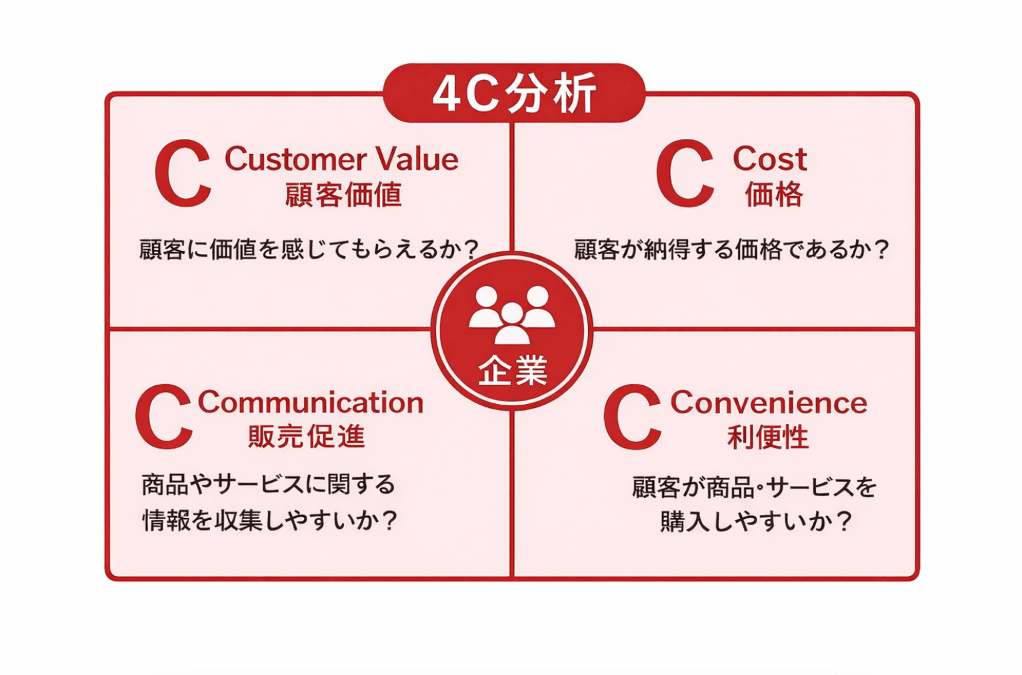 4C分析

C Customer Value
顧客価値

顧客に価値を感じてもらえるか？

C Cost
価格

顧客が納得する価格であるか？

企業

C Communication
販売促進

商品やサービスに関する情報を収集しやすいか？

C Convenience
利便性

顧客が商品・サービスを購入しやすいか？